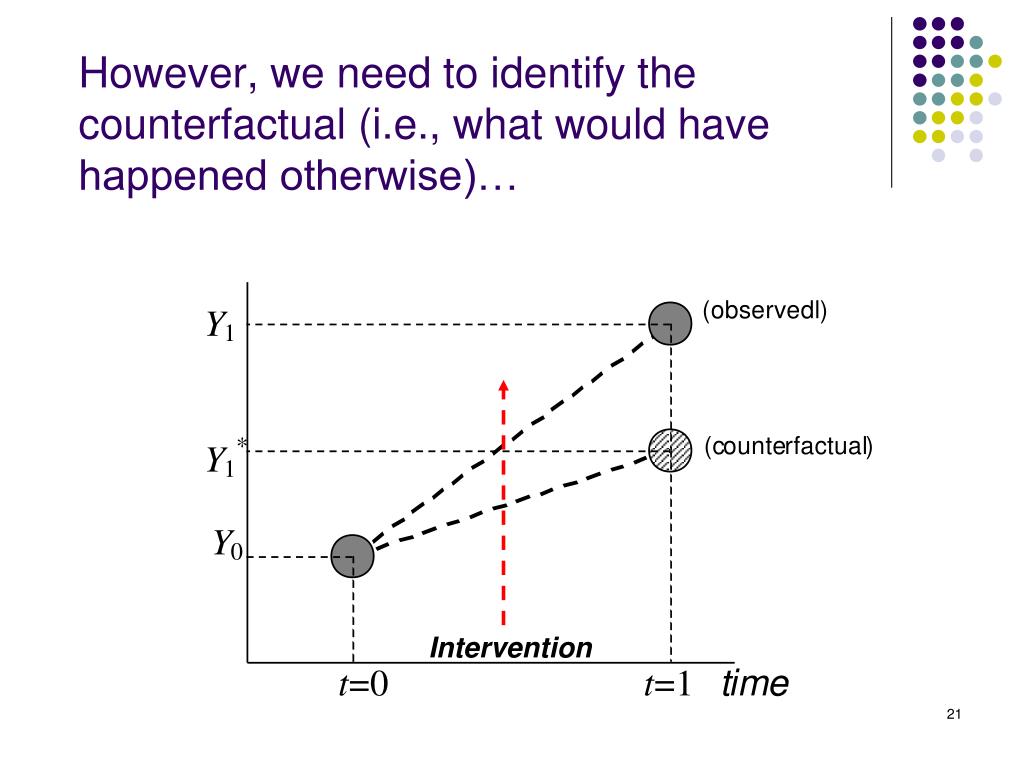 However, we need to identify the counterfactual (i.e., what would have happened otherwise)…

$Y_1$

(observedl)

$Y_1^*$

(counterfactual)

$Y_0$

Intervention

$t=0$

$t=1$

time

21